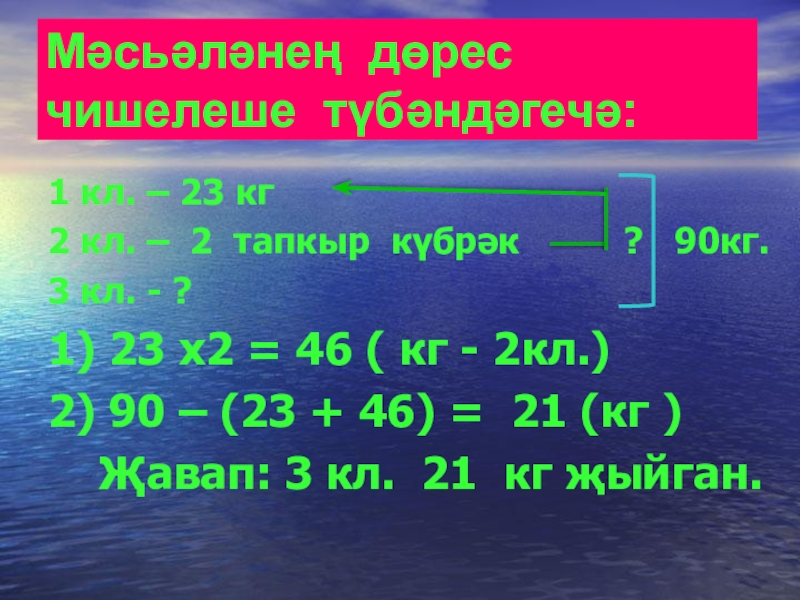 Мәсьәләнең дөрес чишелеше түбәндәгечә:

1 кл. – 23 кг
2 кл. – 2 тапкыр күбрәк ? 90кг.
3 кл. - ?

1) 23 х2 = 46 ( кг - 2кл.)
2) 90 – (23 + 46) = 21 (кг )
Җавап: 3 кл. 21 кг җыйган.